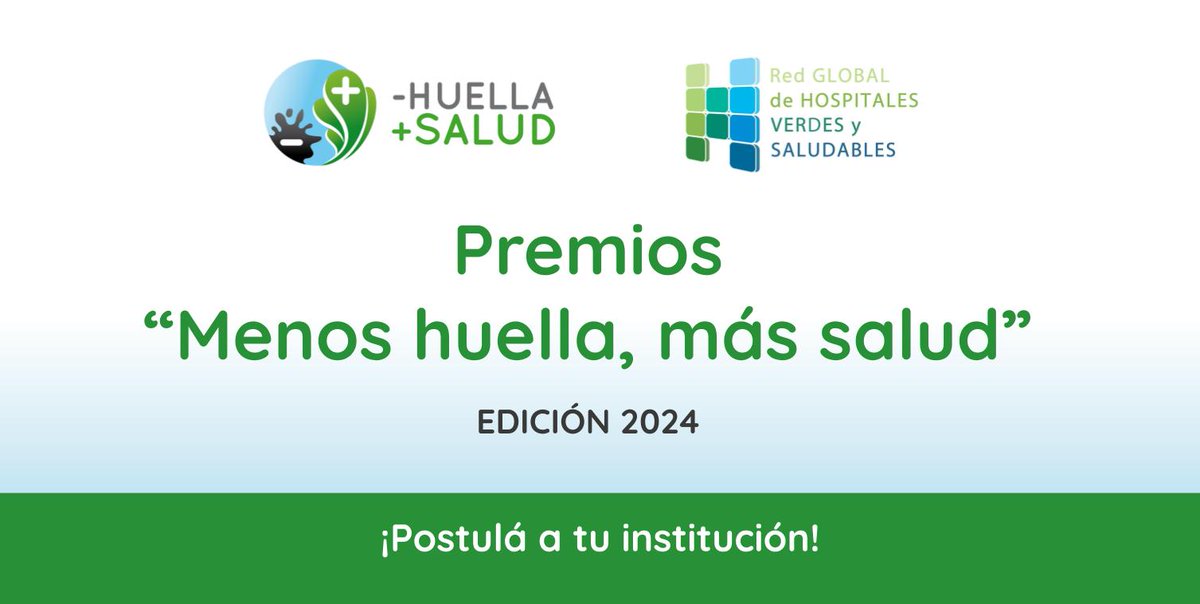 -HUELLA
+SALUD

Red GLOBAL
de HOSPITALES
VERDES y
SALUDABLES

Premios
“Menos huella, más salud”

EDICIÓN 2024

¡Postulá a tu institución!